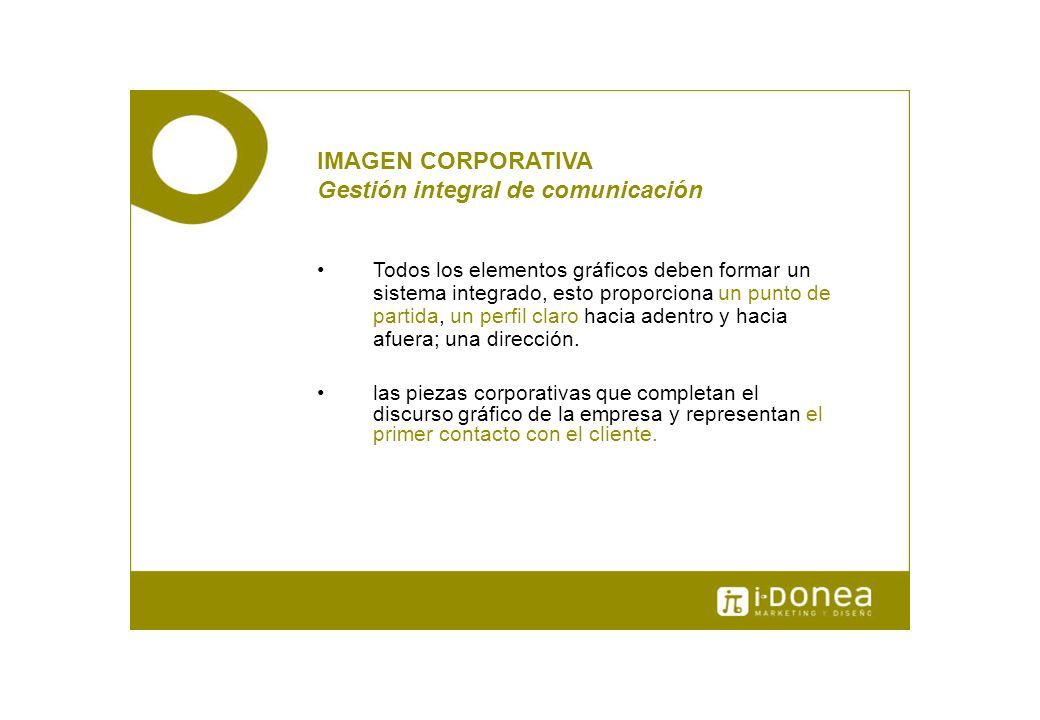 IMAGEN CORPORATIVA
Gestión integral de comunicación

• Todos los elementos gráficos deben formar un sistema integrado, esto proporciona un punto de partida, un perfil claro hacia adentro y hacia afuera; una dirección.

• las piezas corporativas que completan el discurso gráfico de la empresa y representan el primer contacto con el cliente.

i-Donea
MARKETING Y DISEÑO